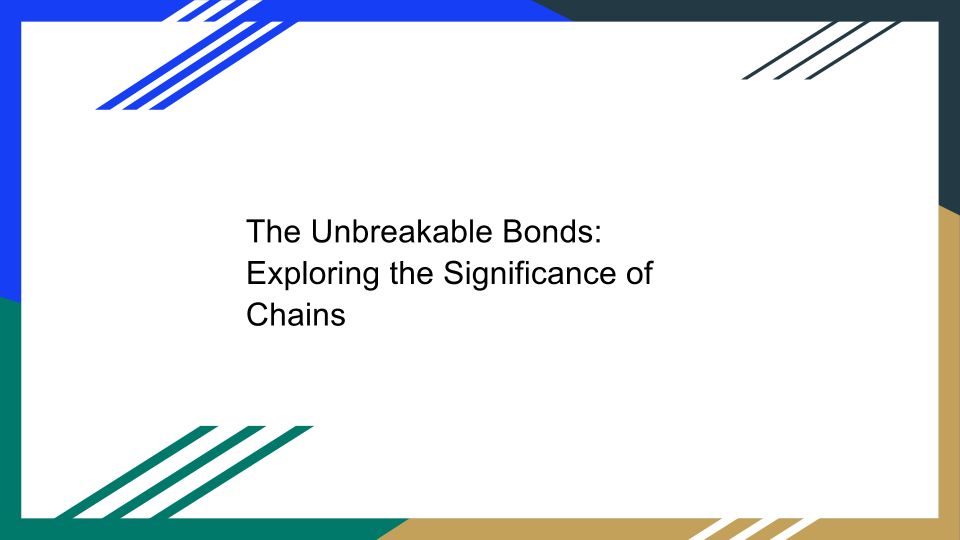 The Unbreakable Bonds: Exploring the Significance of Chains